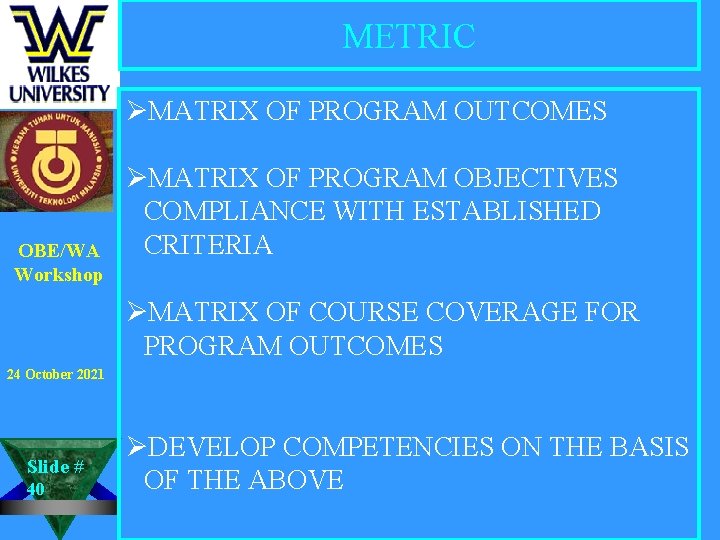 WILKES UNIVERSITY

KERANA TUHAN UNTUK MANUSIA
UNIVERSITI TEKNOLOGI MALAYSIA

OBE/WA Workshop

24 October 2021

Slide # 40

METRIC

➢MATRIX OF PROGRAM OUTCOMES

➢MATRIX OF PROGRAM OBJECTIVES COMPLIANCE WITH ESTABLISHED CRITERIA

➢MATRIX OF COURSE COVERAGE FOR PROGRAM OUTCOMES

➢DEVELOP COMPETENCIES ON THE BASIS OF THE ABOVE